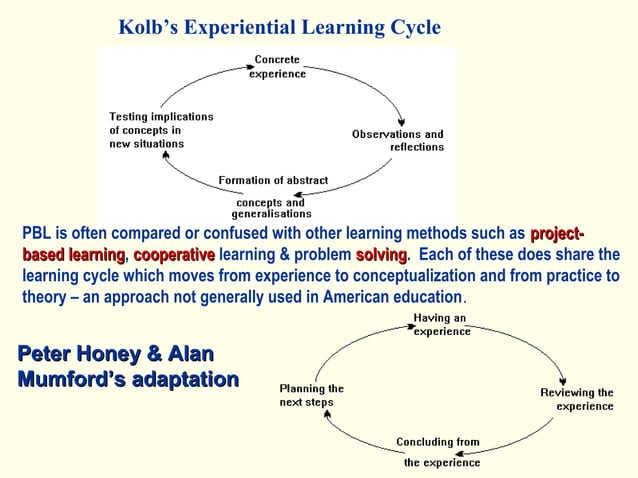 Kolb's Experiential Learning Cycle

Concrete experience

Observations and reflections

Formation of abstract concepts and generalisations

Testing implications of concepts in new situations

PBL is often compared or confused with other learning methods such as project-based learning, cooperative learning & problem solving. Each of these does share the learning cycle which moves from experience to conceptualization and from practice to theory – an approach not generally used in American education.

Peter Honey & Alan Mumford's adaptation

Having an experience

Reviewing the experience

Concluding from the experience

Planning the next steps